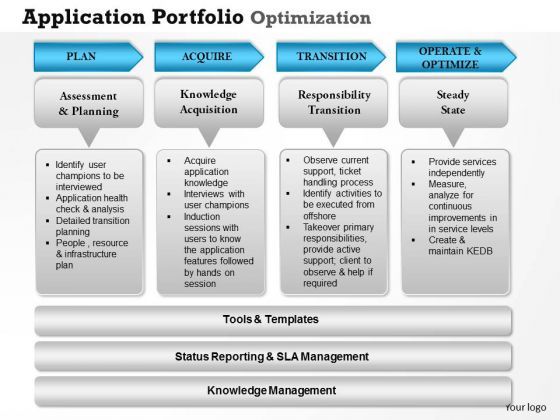 Application Portfolio Optimization

PLAN

Assessment & Planning

- Identify user champions to be interviewed
- Application health check & analysis
- Detailed transition planning
- People , resource & infrastructure plan

ACQUIRE

Knowledge Acquisition

- Acquire application knowledge
- Interviews with user champions
- Induction sessions with users to know the application features followed by hands on session

TRANSITION

Responsibility Transition

- Observe current support, ticket handling process
- Identify activities to be executed from offshore
- Takeover primary responsibilities, provide active support; client to observe & help if required

OPERATE & OPTIMIZE

Steady State

- Provide services independently
- Measure, analyze for continuous improvements in in service levels
- Create & maintain KEDB

Tools & Templates

Status Reporting & SLA Management

Knowledge Management

Your logo